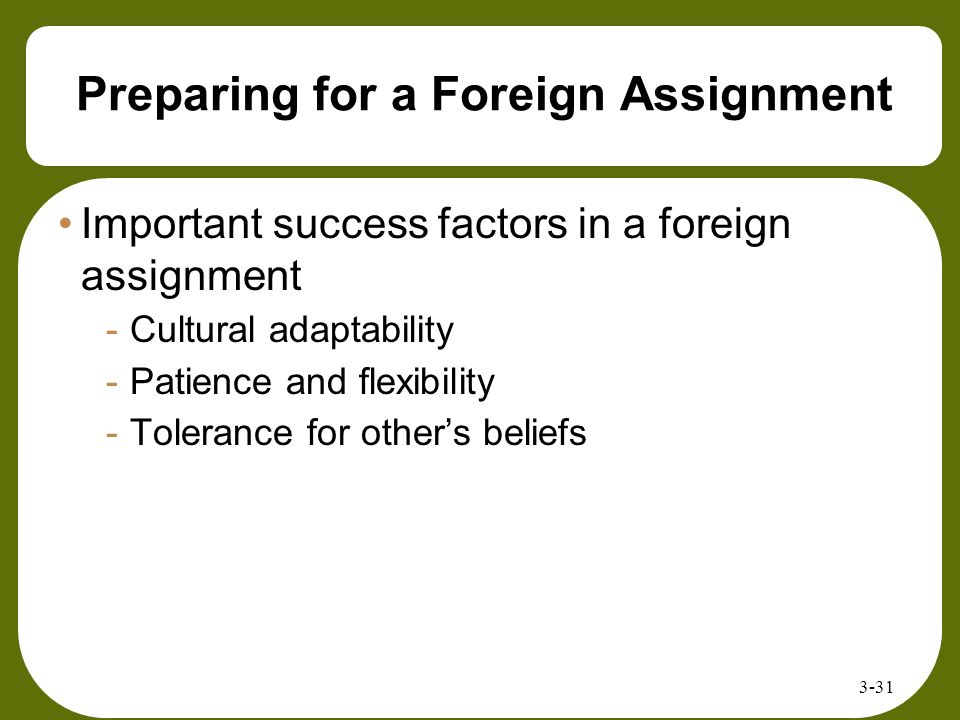 Preparing for a Foreign Assignment

• Important success factors in a foreign assignment

- Cultural adaptability
- Patience and flexibility
- Tolerance for other’s beliefs

3-31